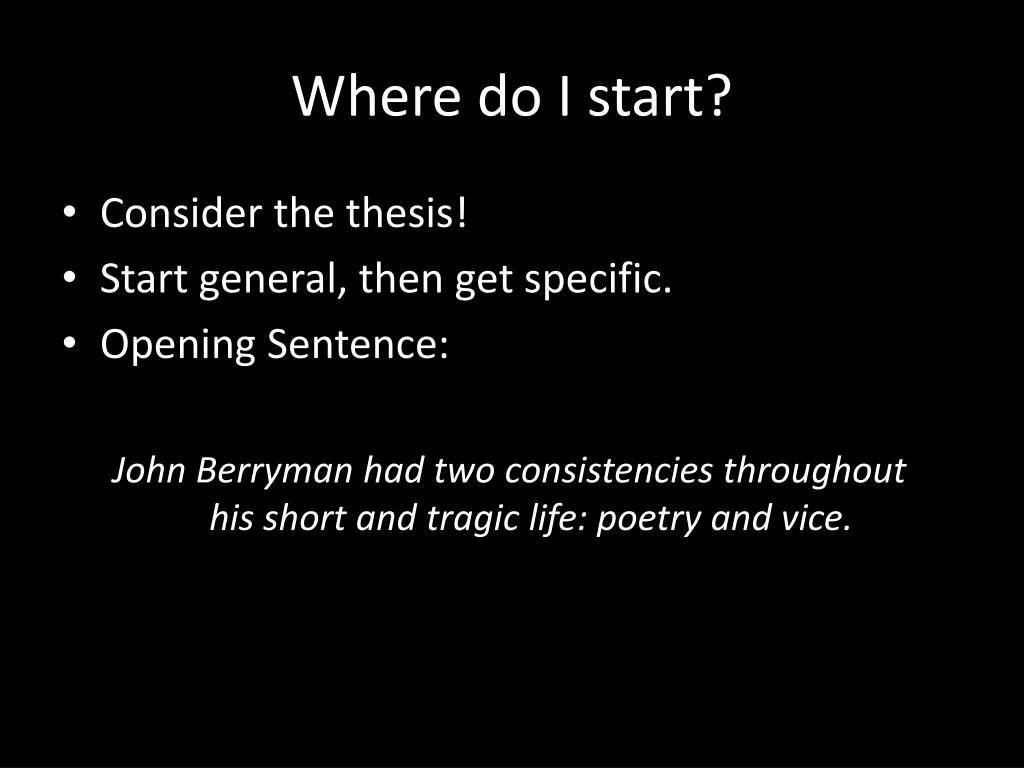 Where do I start?

• Consider the thesis!
• Start general, then get specific.
• Opening Sentence:

John Berryman had two consistencies throughout his short and tragic life: poetry and vice.